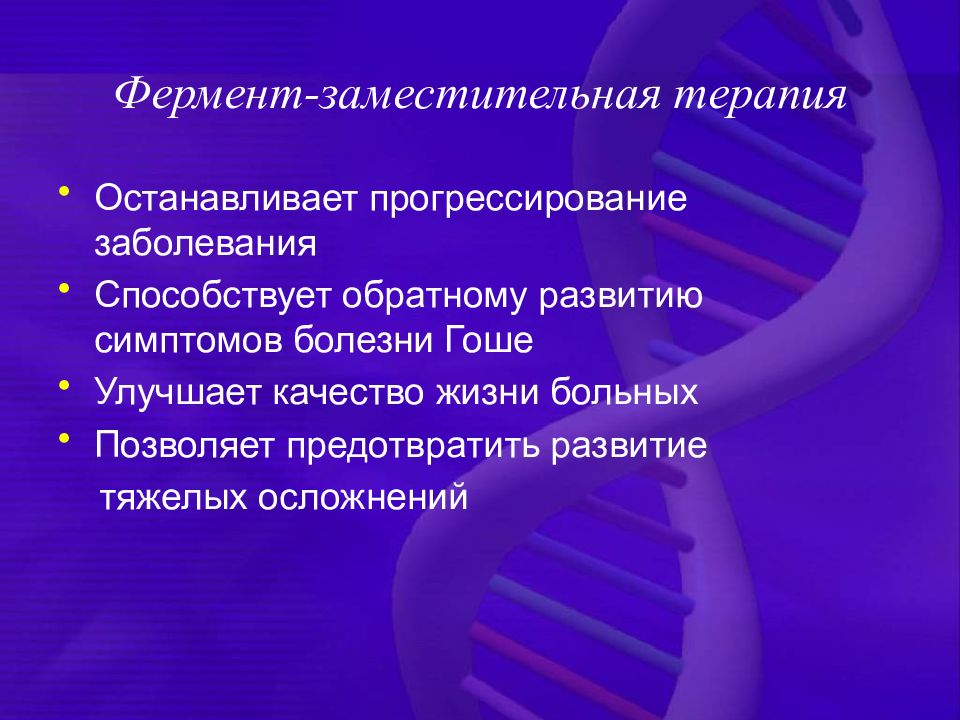 Фермент-заместительная терапия

• Останавливает прогрессирование заболевания
• Способствует обратному развитию симптомов болезни Гоше
• Улучшает качество жизни больных
• Позволяет предотвратить развитие тяжелых осложнений